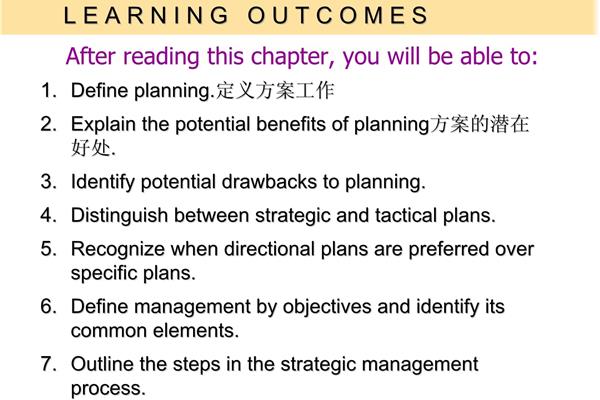 LEARNING OUTCOMES

After reading this chapter, you will be able to:

1. Define planning.定义方案工作

2. Explain the potential benefits of planning方案的潜在好处.

3. Identify potential drawbacks to planning.

4. Distinguish between strategic and tactical plans.

5. Recognize when directional plans are preferred over specific plans.

6. Define management by objectives and identify its common elements.

7. Outline the steps in the strategic management process.